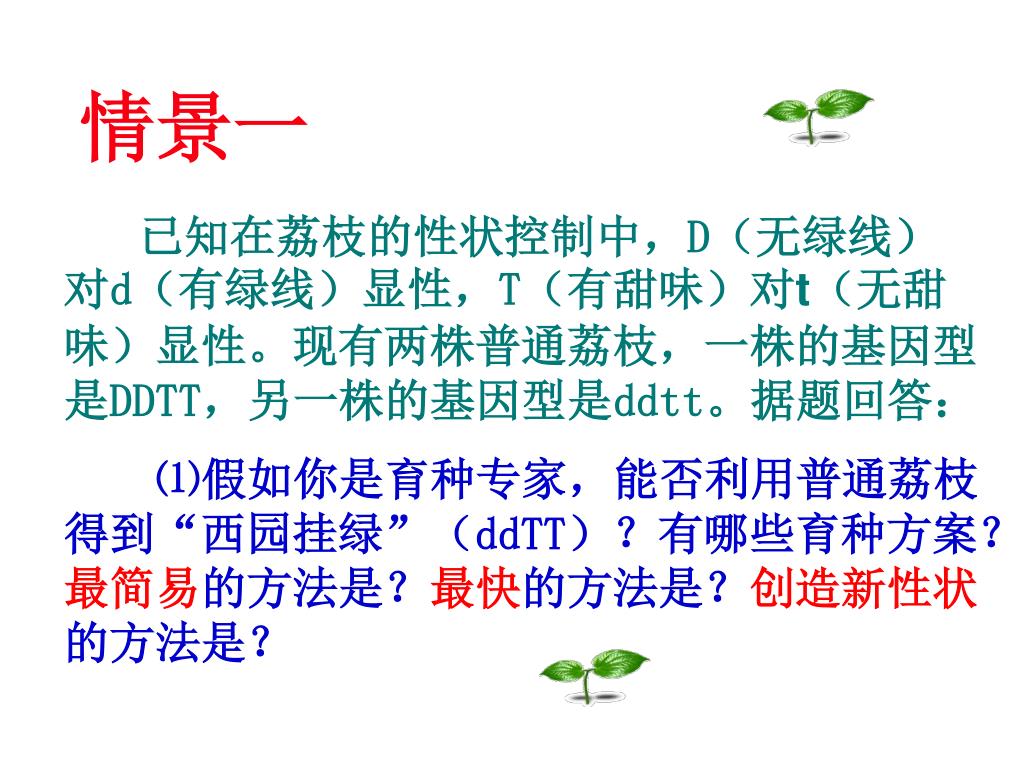 情景一

已知在荔枝的性状控制中，D（无绿线）对d（有绿线）显性，T（有甜味）对t（无甜味）显性。现有两株普通荔枝，一株的基因型是DDTT，另一株的基因型是ddtt。据题回答：

⑴假如你是育种专家，能否利用普通荔枝得到“西园挂绿”（ddTT）？有哪些育种方案？最简易的方法是？最快的方法是？创造新性状的方法是？